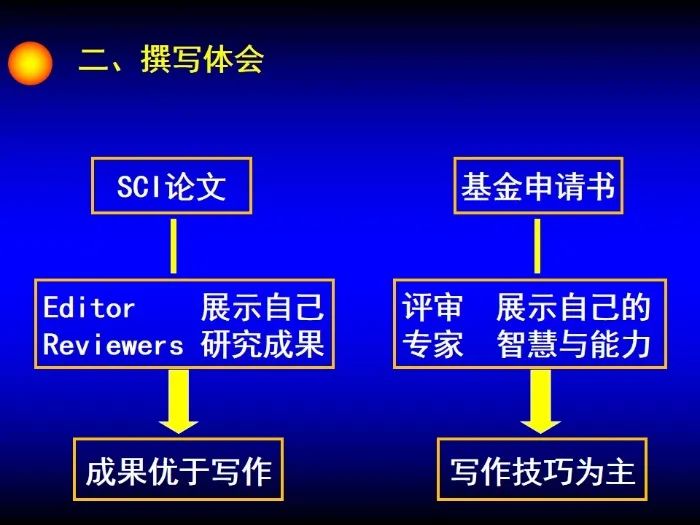 二、撰写体会

SCI论文

Editor 展示自己
Reviewers 研究成果

成果优于写作

基金申请书

评审 展示自己的
专家 智慧与能力

写作技巧为主